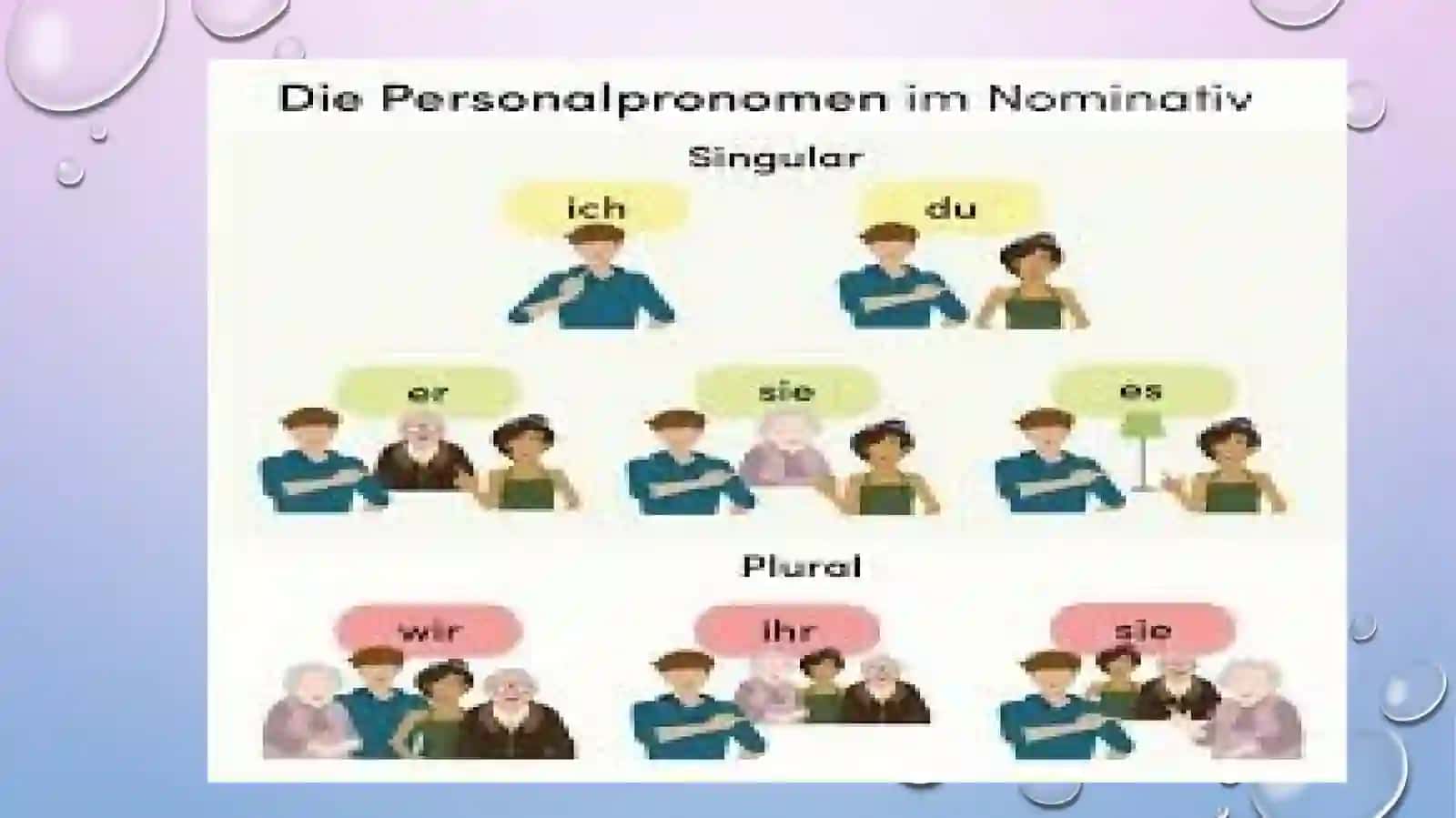 Die Personalpronomen im Nominativ

Singular

ich

du

er

sie

es

Plural

wir

ihr

sie